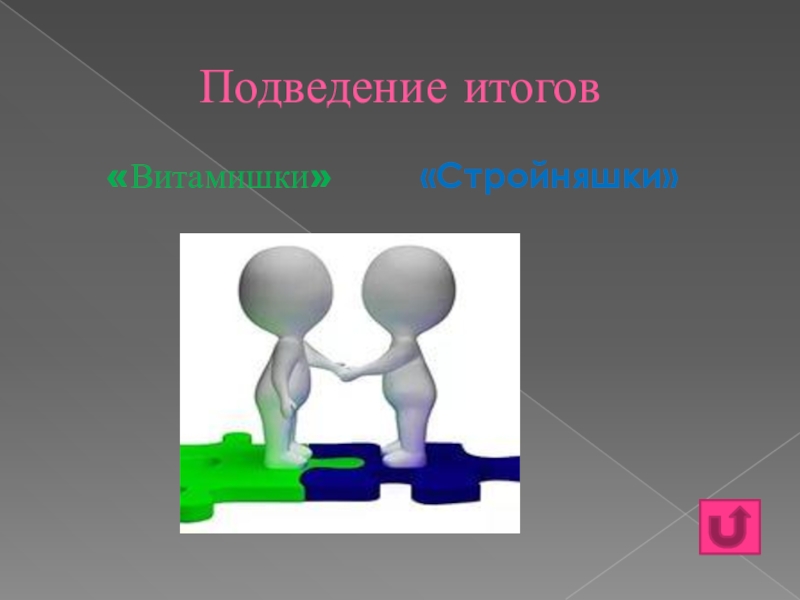 Подведение итогов

«Витамишки» «Стройняшки»